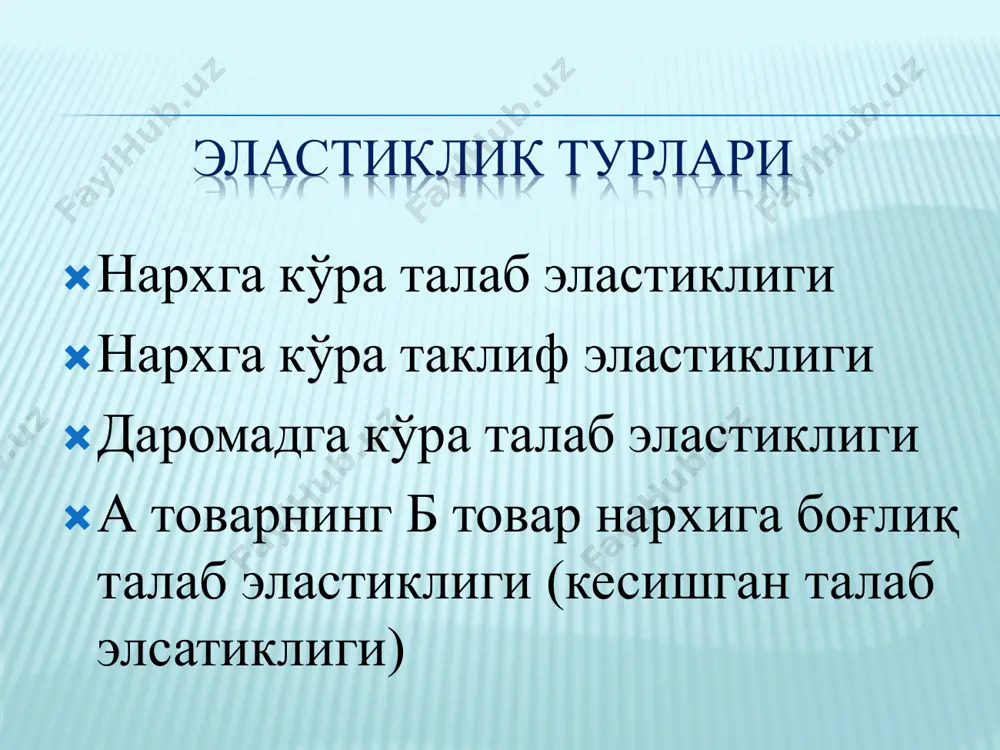 ЭЛАСТИКЛИК ТУРЛАРИ

Нархга кўра талаб эластиклиги

Нархга кўра таклиф эластиклиги

Даромадга кўра талаб эластиклиги

А товарнинг Б товар нархига боғлиқ талаб эластиклиги (кесишган талаб элсатиклиги)

FaylHub.uz